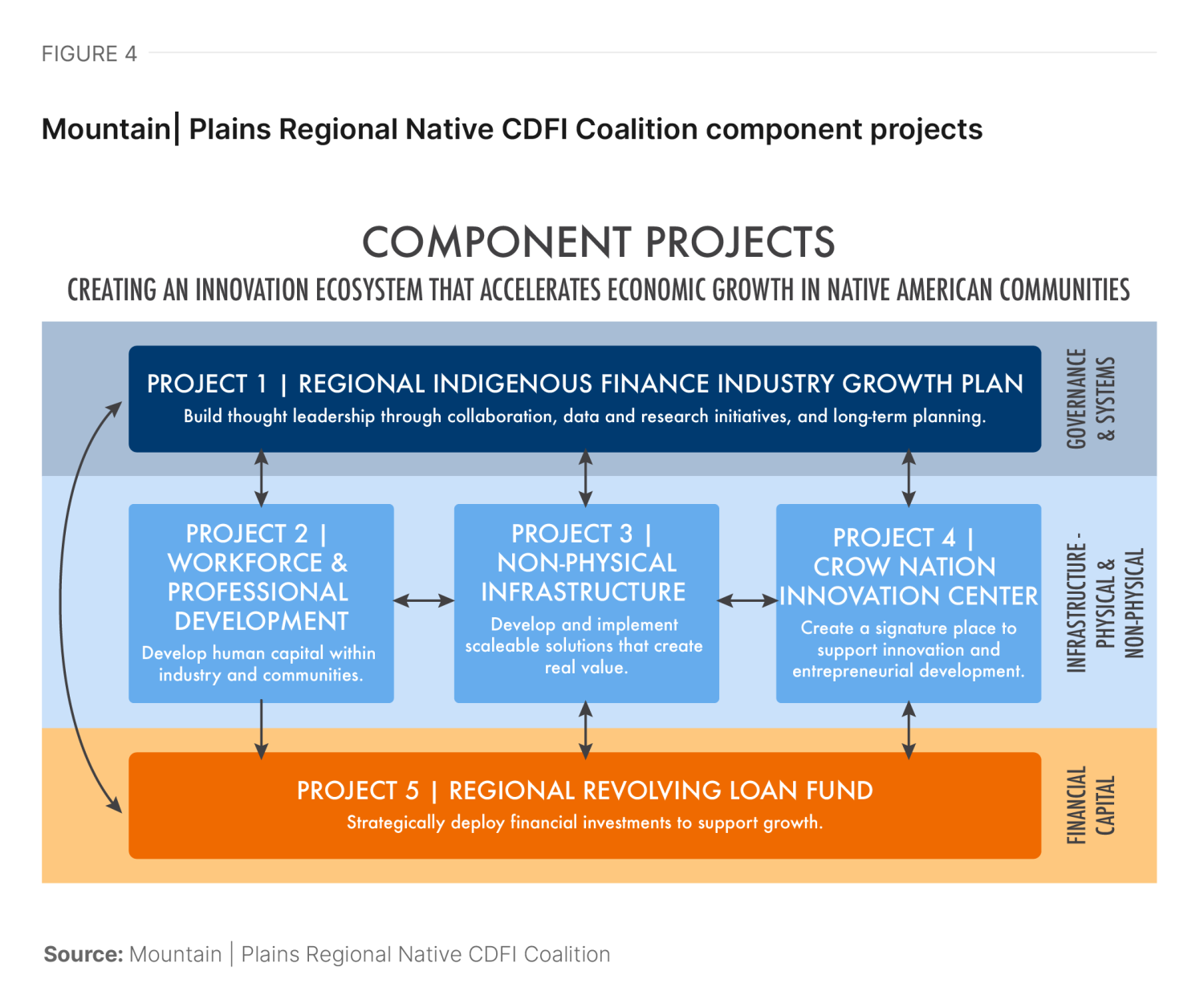 FIGURE 4

Mountain| Plains Regional Native CDFI Coalition component projects

COMPONENT PROJECTS

CREATING AN INNOVATION ECOSYSTEM THAT ACCELERATES ECONOMIC GROWTH IN NATIVE AMERICAN COMMUNITIES

PROJECT 1 | REGIONAL INDIGENOUS FINANCE INDUSTRY GROWTH PLAN
Build thought leadership through collaboration, data and research initiatives, and long-term planning.

GOVERNANCE & SYSTEMS

PROJECT 2 | WORKFORCE & PROFESSIONAL DEVELOPMENT
Develop human capital within industry and communities.

PROJECT 3 | NON-PHYSICAL INFRASTRUCTURE
Develop and implement scaleable solutions that create real value.

PROJECT 4 | CROW NATION INNOVATION CENTER
Create a signature place to support innovation and entrepreneurial development.

INFRASTRUCTURE - PHYSICAL & NON-PHYSICAL

PROJECT 5 | REGIONAL REVOLVING LOAN FUND
Strategically deploy financial investments to support growth.

FINANCIAL CAPITAL

Source: Mountain | Plains Regional Native CDFI Coalition